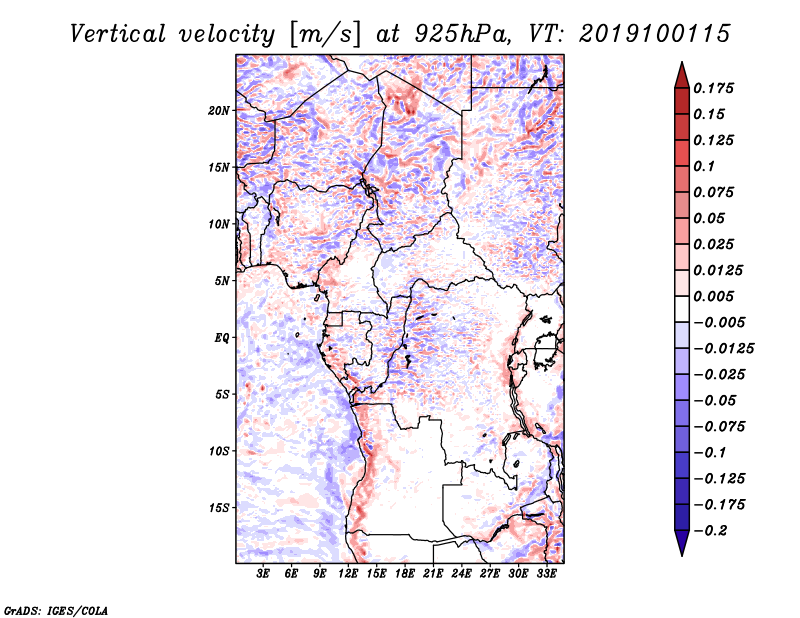 Vertical velocity [m/s] at 925hPa, VT: 2019100115

20N
15N
10N
5N
EQ
5S
10S
15S

3E 6E 9E 12E 15E 18E 21E 24E 27E 30E 33E

0.175
0.15
0.125
0.1
0.075
0.05
0.025
0.0125
0.005
−0.005
−0.0125
−0.025
−0.05
−0.075
−0.1
−0.125
−0.175
−0.2

GrADS: IGES/COLA